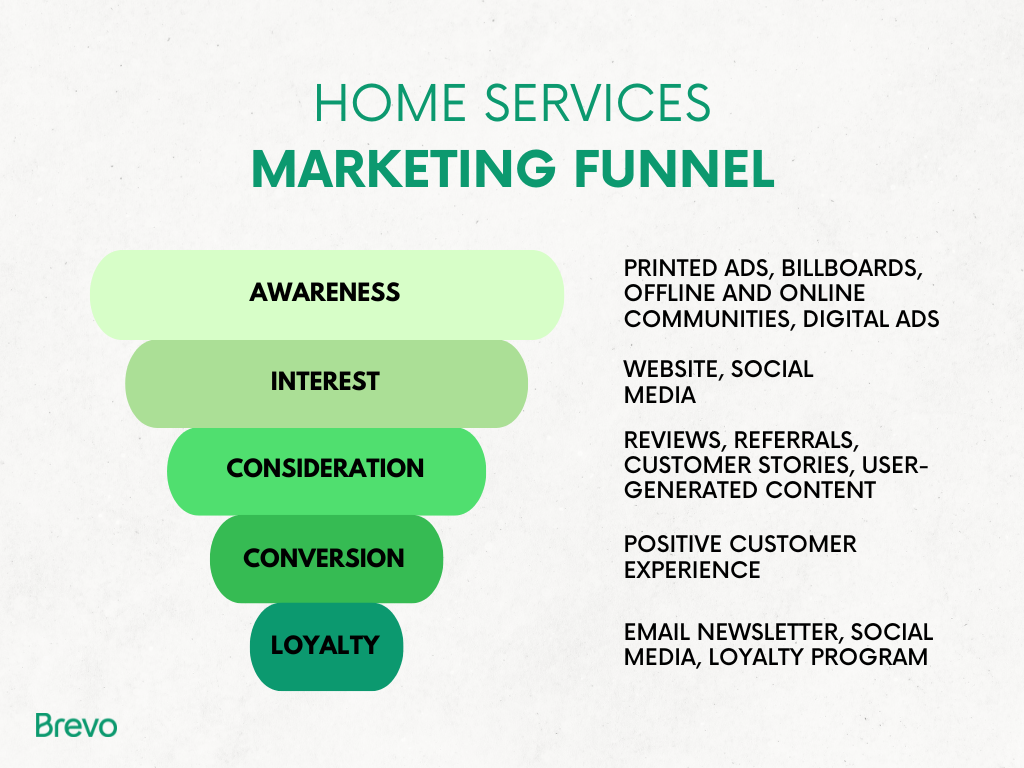 HOME SERVICES
MARKETING FUNNEL

AWARENESS

PRINTED ADS, BILLBOARDS, OFFLINE AND ONLINE COMMUNITIES, DIGITAL ADS

INTEREST

WEBSITE, SOCIAL MEDIA

CONSIDERATION

REVIEWS, REFERRALS, CUSTOMER STORIES, USER-GENERATED CONTENT

CONVERSION

POSITIVE CUSTOMER EXPERIENCE

LOYALTY

EMAIL NEWSLETTER, SOCIAL MEDIA, LOYALTY PROGRAM

Brevo